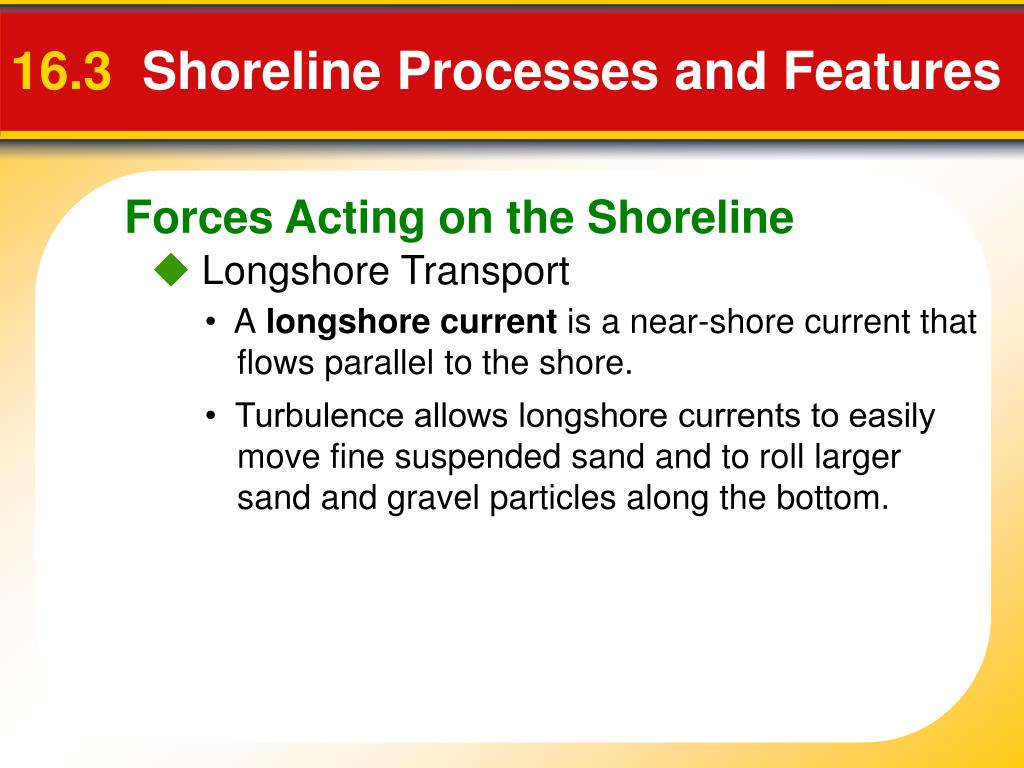 16.3 Shoreline Processes and Features

Forces Acting on the Shoreline

◆ Longshore Transport

• A longshore current is a near-shore current that flows parallel to the shore.

• Turbulence allows longshore currents to easily move fine suspended sand and to roll larger sand and gravel particles along the bottom.